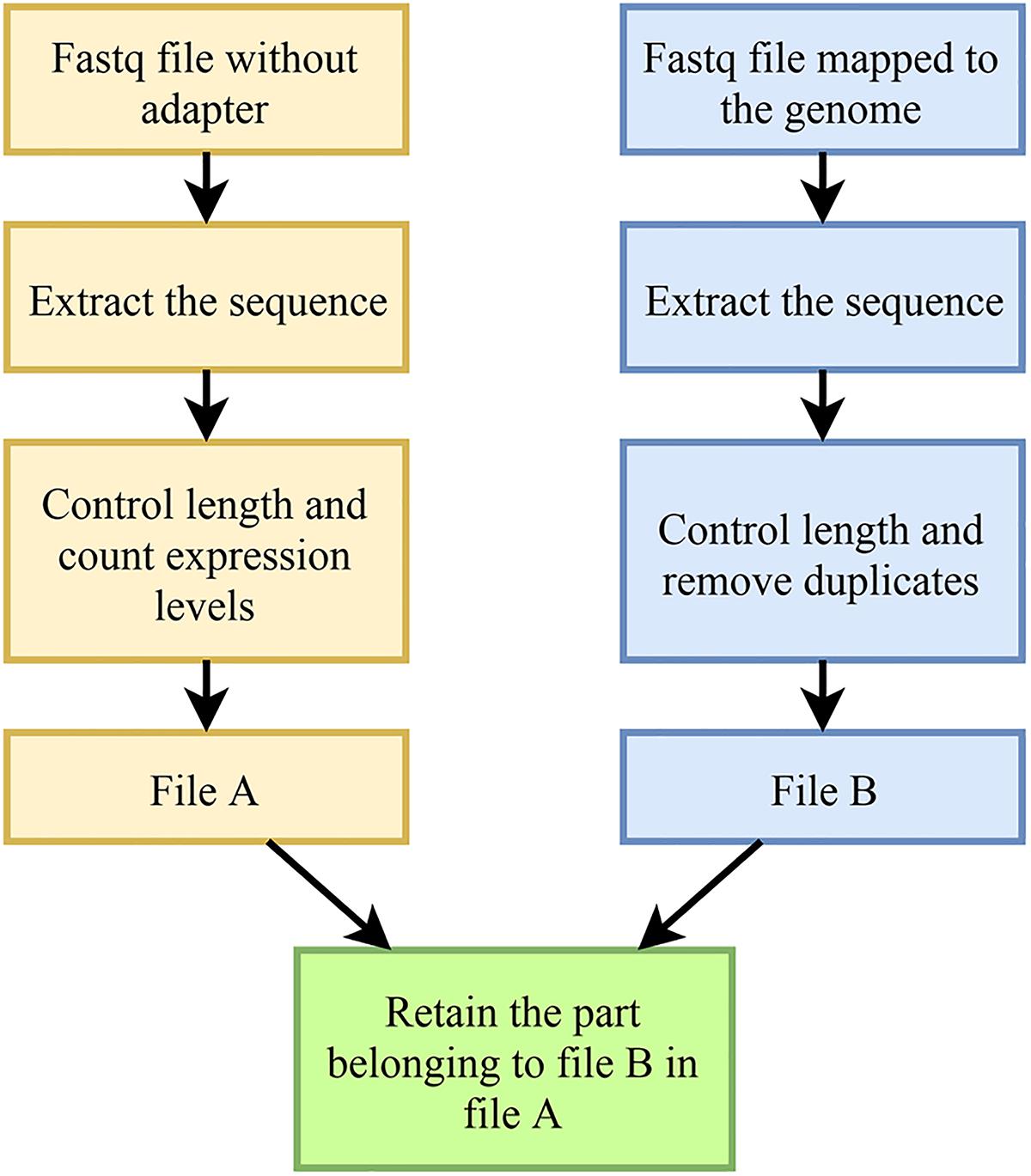 Fastq file without adapter

Extract the sequence

Control length and count expression levels

File A

Fastq file mapped to the genome

Extract the sequence

Control length and remove duplicates

File B

Retain the part belonging to file B in file A